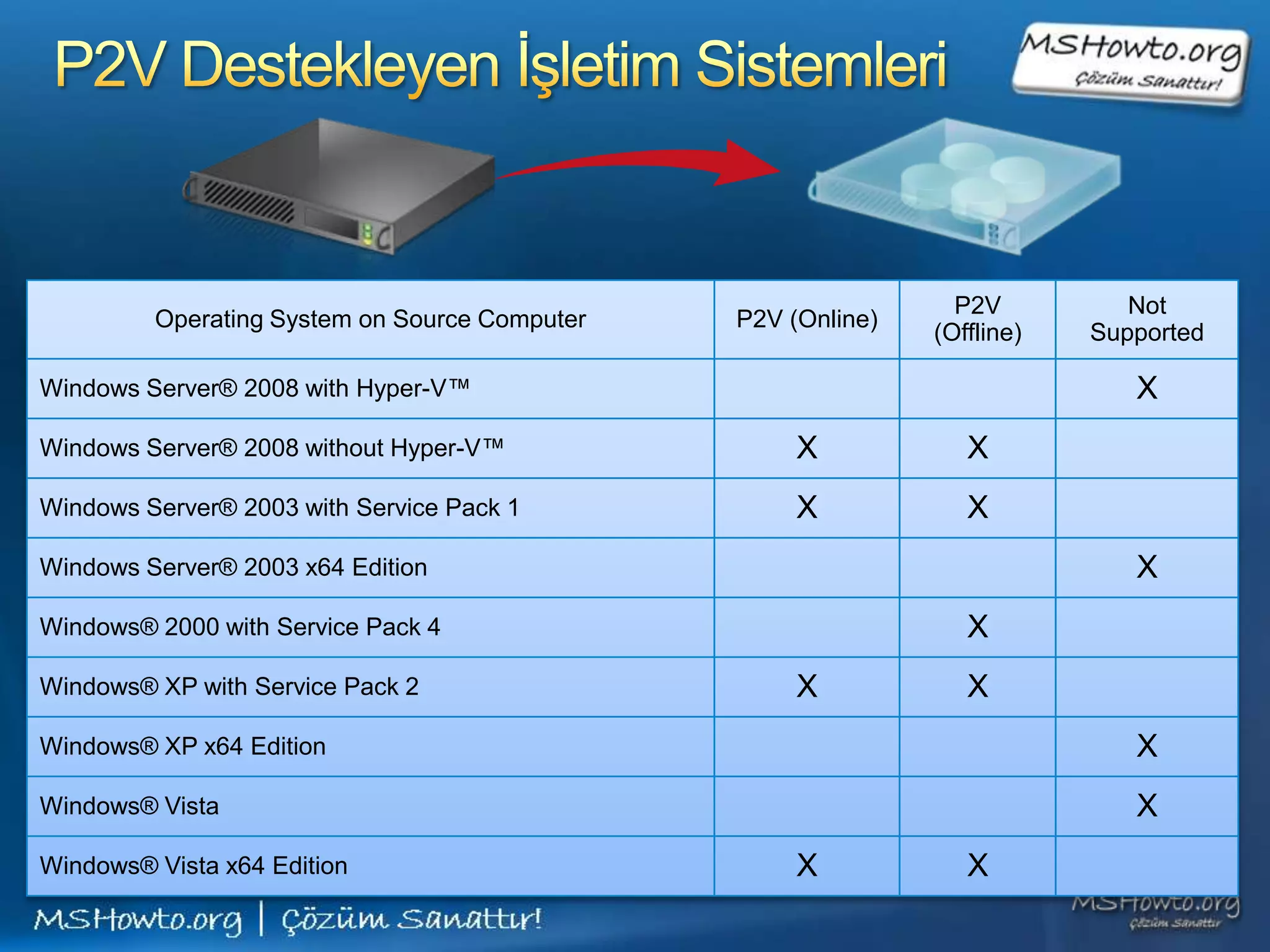 P2V Destekleyen İşletim Sistemleri

MSHowto.org
Çözüm Sanattır!

| Operating System on Source Computer | P2V (Online) | P2V (Offline) | Not Supported |
|---|---|---|---|
| Windows Server® 2008 with Hyper-V™ | | | X |
| Windows Server® 2008 without Hyper-V™ | X | X | |
| Windows Server® 2003 with Service Pack 1 | X | X | |
| Windows Server® 2003 x64 Edition | | | X |
| Windows® 2000 with Service Pack 4 | | X | |
| Windows® XP with Service Pack 2 | X | X | |
| Windows® XP x64 Edition | | | X |
| Windows® Vista | | | X |
| Windows® Vista x64 Edition | X | X | |

MSHowto.org | Çözüm Sanattır!

MSHowto.org
Çözüm Sanattır